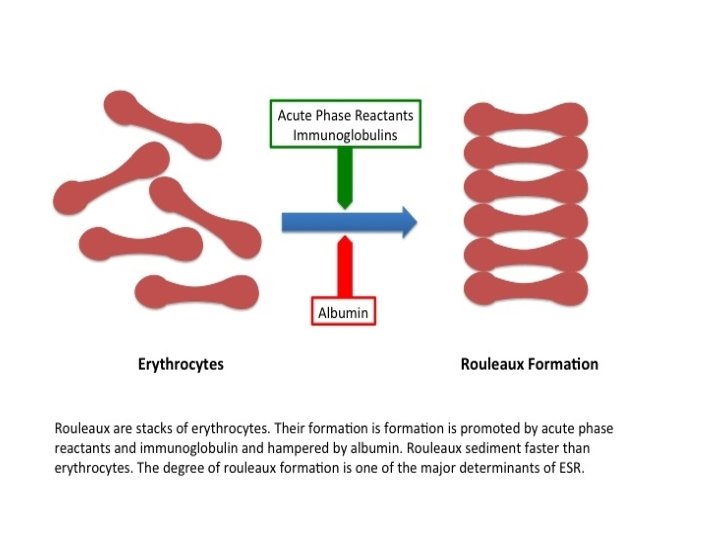 Acute Phase Reactants
Immunoglobulins

Albumin

Erythrocytes

Rouleaux Formation

Rouleaux are stacks of erythrocytes. Their formation is formation is promoted by acute phase reactants and immunoglobulin and hampered by albumin. Rouleaux sediment faster than erythrocytes. The degree of rouleaux formation is one of the major determinants of ESR.